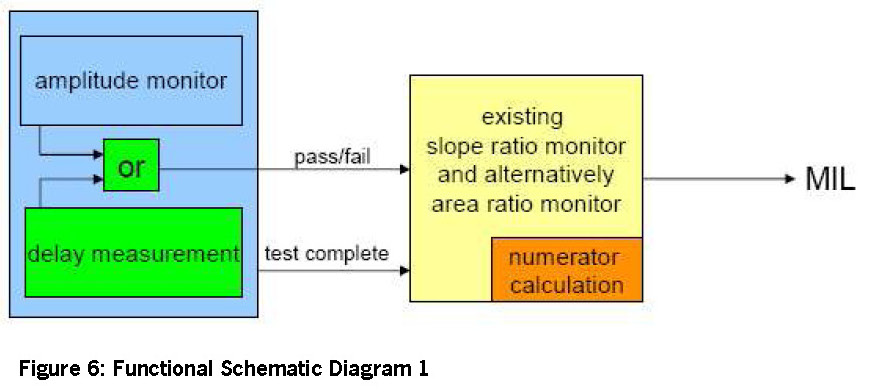 amplitude monitor

or

delay measurement

pass/fail

test complete

existing slope ratio monitor and alternatively area ratio monitor

numerator calculation

MIL

Figure 6: Functional Schematic Diagram 1